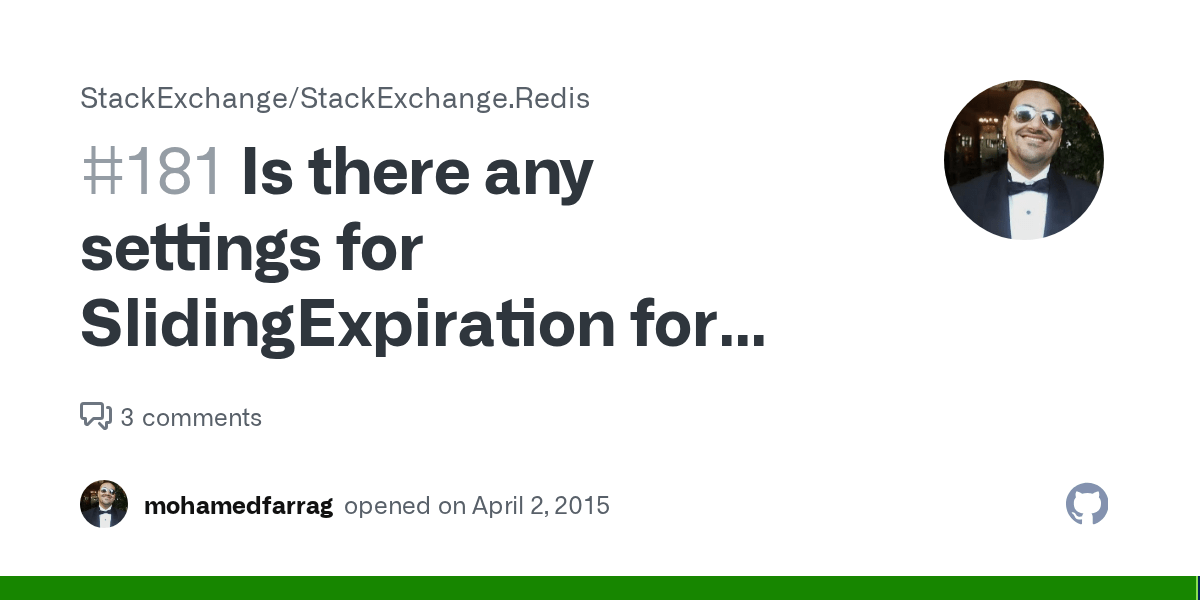 StackExchange/StackExchange.Redis

#181 Is there any settings for SlidingExpiration for...

3 comments

mohamedfarrag opened on April 2, 2015